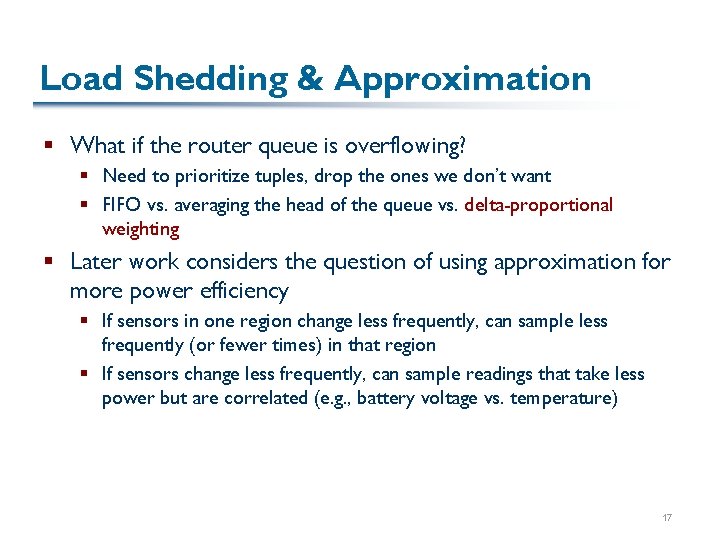 Load Shedding & Approximation

▪ What if the router queue is overflowing?
  ▪ Need to prioritize tuples, drop the ones we don't want
  ▪ FIFO vs. averaging the head of the queue vs. delta-proportional weighting

▪ Later work considers the question of using approximation for more power efficiency
  ▪ If sensors in one region change less frequently, can sample less frequently (or fewer times) in that region
  ▪ If sensors change less frequently, can sample readings that take less power but are correlated (e.g., battery voltage vs. temperature)

17